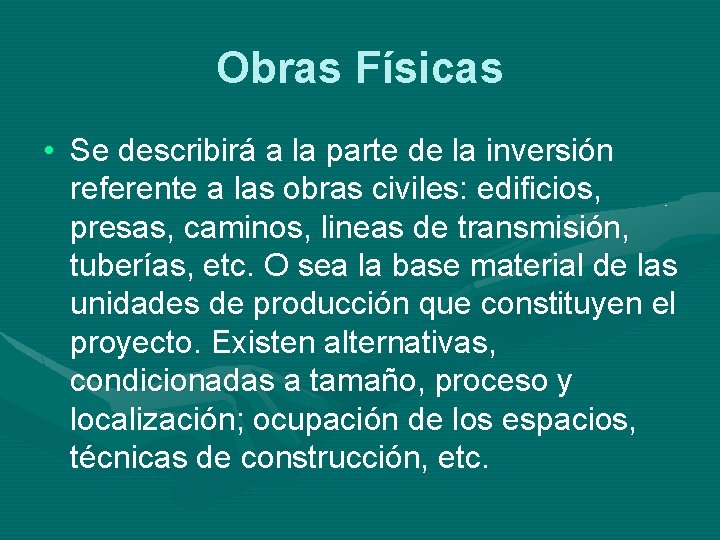 Obras Físicas

• Se describirá a la parte de la inversión referente a las obras civiles: edificios, presas, caminos, lineas de transmisión, tuberías, etc. O sea la base material de las unidades de producción que constituyen el proyecto. Existen alternativas, condicionadas a tamaño, proceso y localización; ocupación de los espacios, técnicas de construcción, etc.